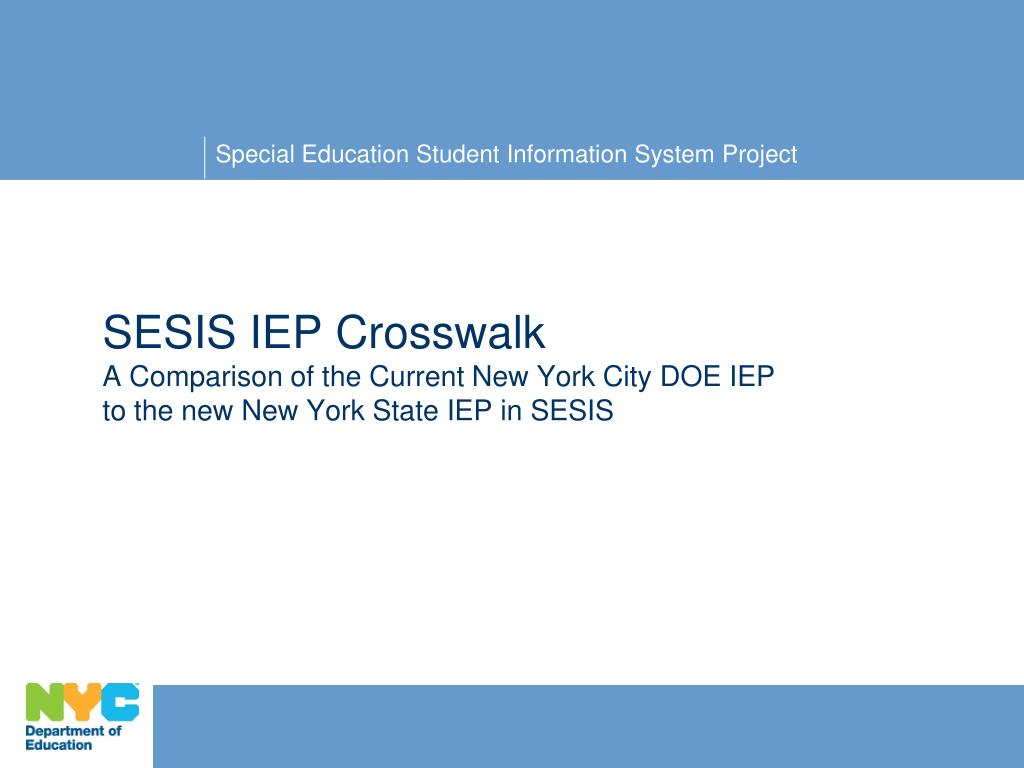 Special Education Student Information System Project

SESIS IEP Crosswalk
A Comparison of the Current New York City DOE IEP to the new New York State IEP in SESIS

NYC
Department of Education